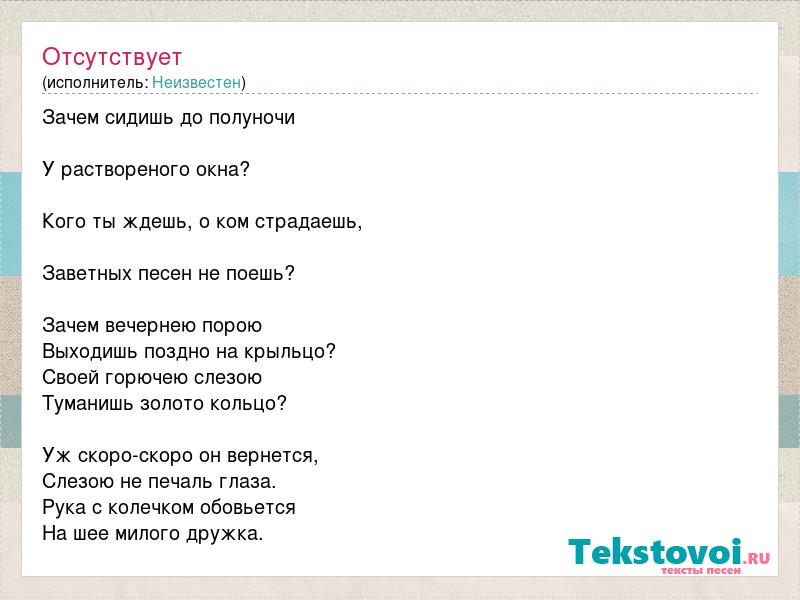 Отсутствует
(исполнитель: Неизвестен)

Зачем сидишь до полуночи

У раствореного окна?

Кого ты ждешь, о ком страдаешь,

Заветных песен не поешь?

Зачем вечернею порою
Выходишь поздно на крыльцо?
Своей горючею слезою
Туманишь золото кольцо?

Уж скоро-скоро он вернется,
Слезою не печаль глаза.
Рука с колечком обовьется
На шее милого дружка.

Tekstovoi.RU
тексты песен